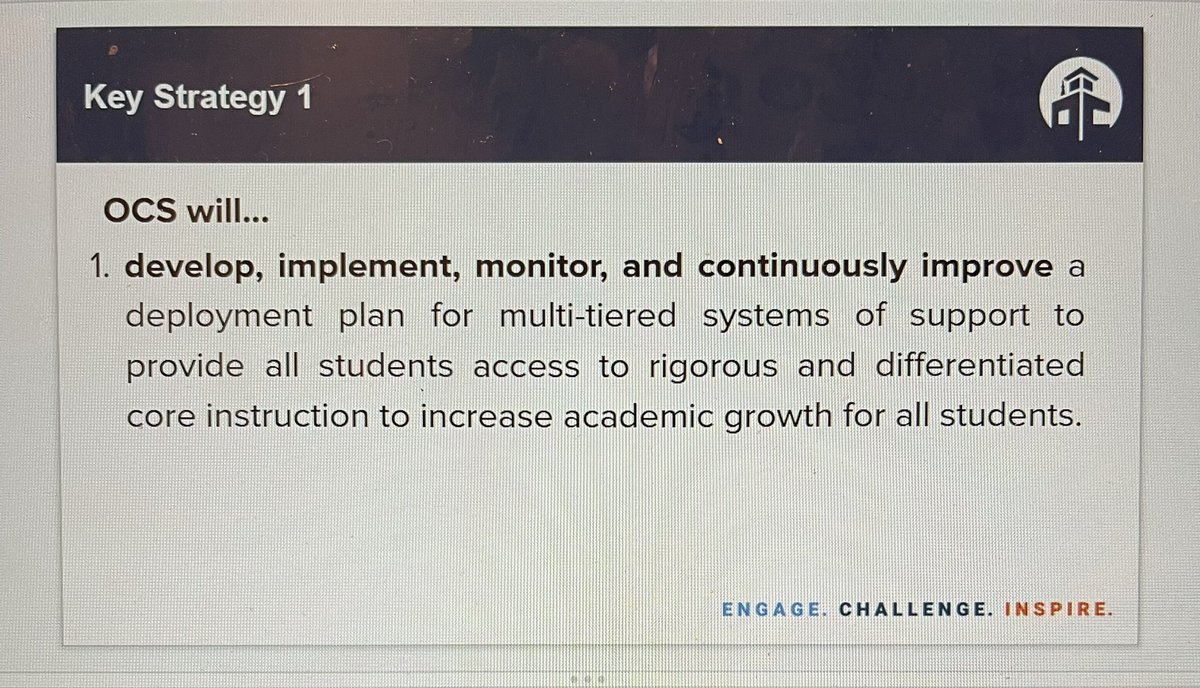 Key Strategy 1

OCS will...

1. develop, implement, monitor, and continuously improve a deployment plan for multi-tiered systems of support to provide all students access to rigorous and differentiated core instruction to increase academic growth for all students.

ENGAGE. CHALLENGE. INSPIRE.